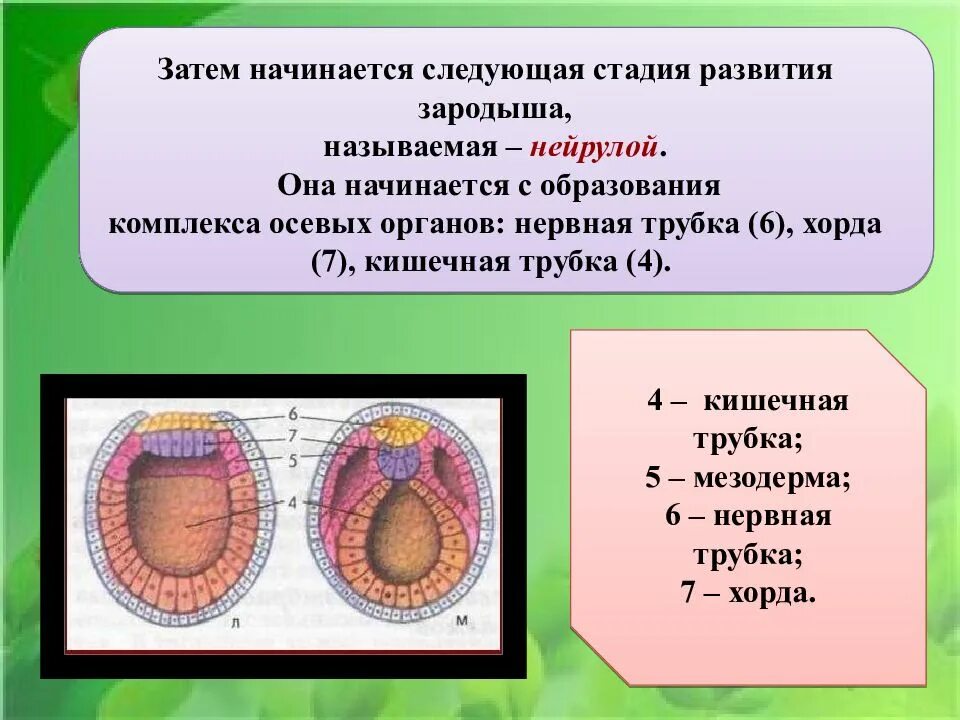 Затем начинается следующая стадия развития зародыша,
называемая – нейрулой.
Она начинается с образования комплекса осевых органов: нервная трубка (6), хорда (7), кишечная трубка (4).

6
7
5
4
л
м

4 – кишечная трубка;
5 – мезодерма;
6 – нервная трубка;
7 – хорда.